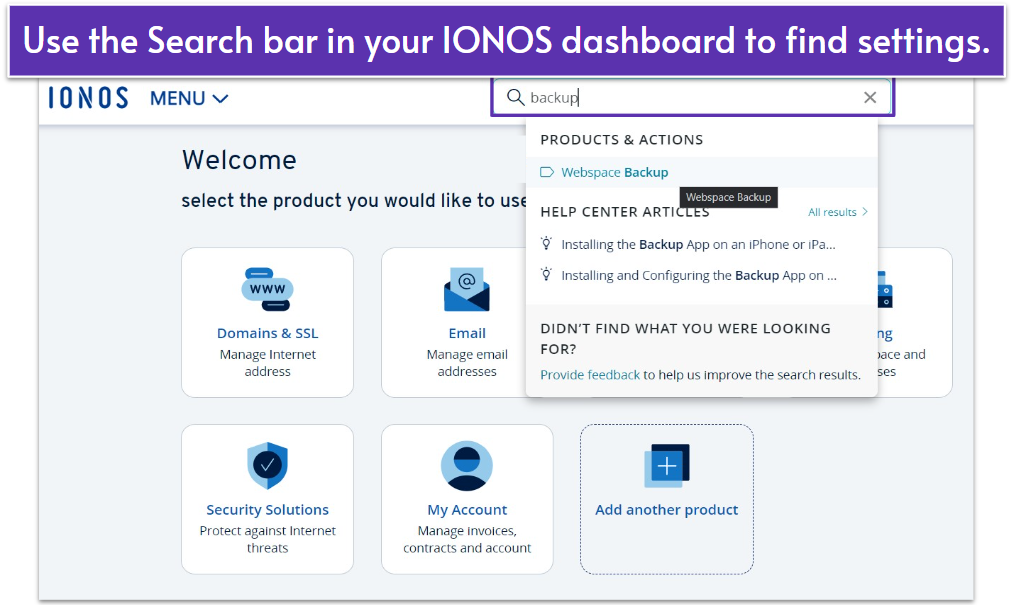 Use the Search bar in your IONOS dashboard to find settings.

IONOS MENU

backup

PRODUCTS & ACTIONS

Webspace Backup

Webspace Backup

HELP CENTER ARTICLES

All results

Installing the Backup App on an iPhone or iPa...

Installing and Configuring the Backup App on ...

DIDN'T FIND WHAT YOU WERE LOOKING FOR?

Provide feedback to help us improve the search results.

Welcome

select the product you would like to use

www

Domains & SSL
Manage Internet address

Email
Manage email addresses

ng
pace and
ses

Security Solutions
Protect against Internet threats

My Account
Manage invoices, contracts and account

Add another product